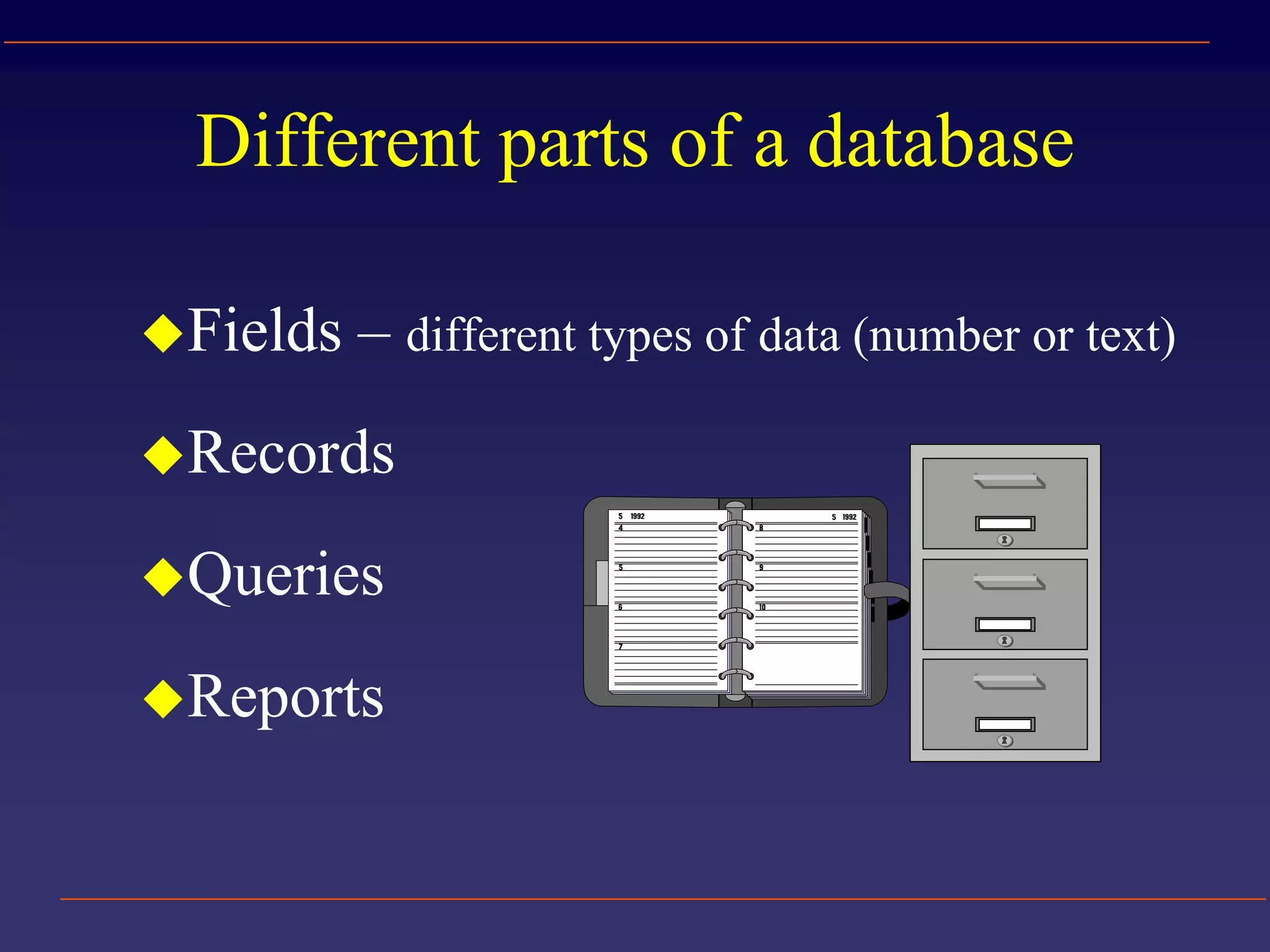 Different parts of a database

◆Fields – different types of data (number or text)

◆Records

◆Queries

◆Reports

5 1992
4
5
6
7

5 1992
8
9
10